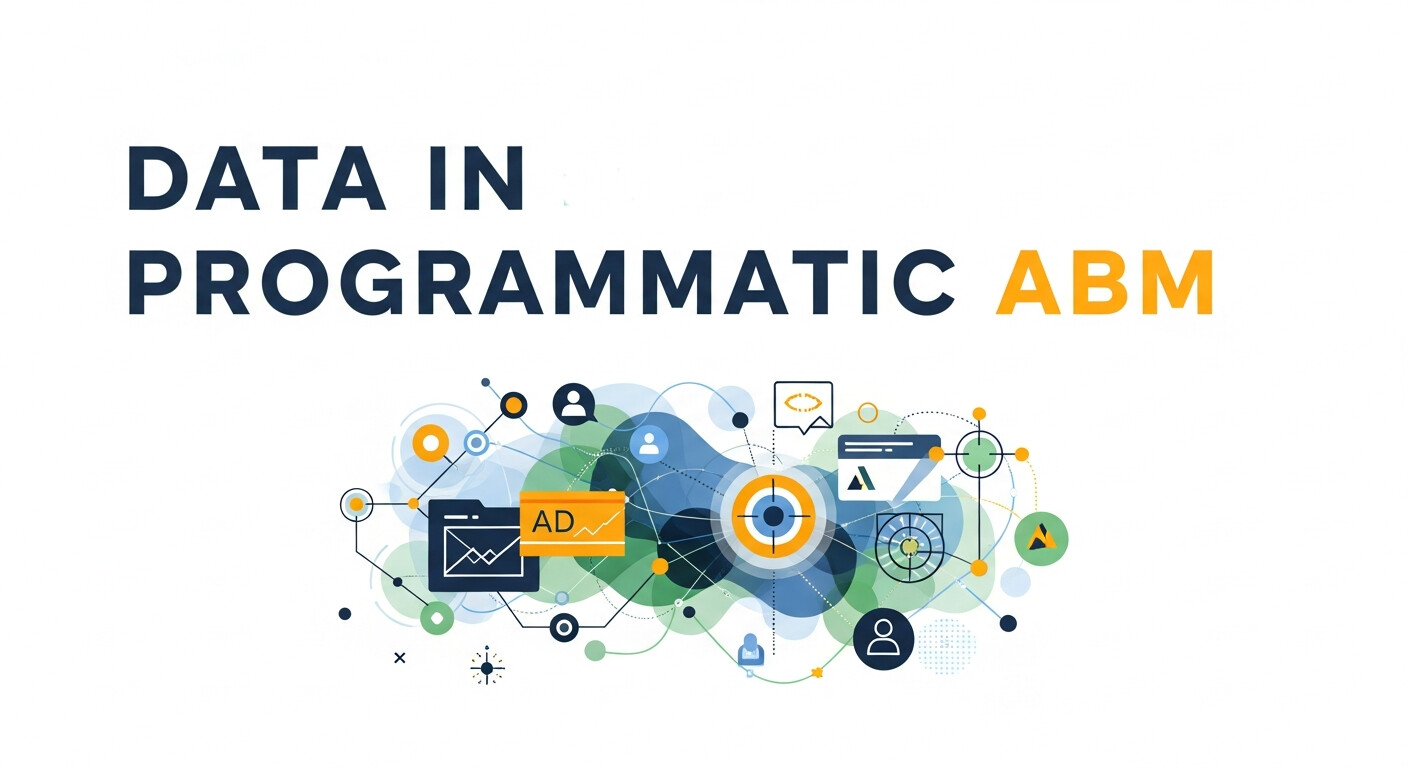 DATA IN PROGRAMMATIC ABM

AD